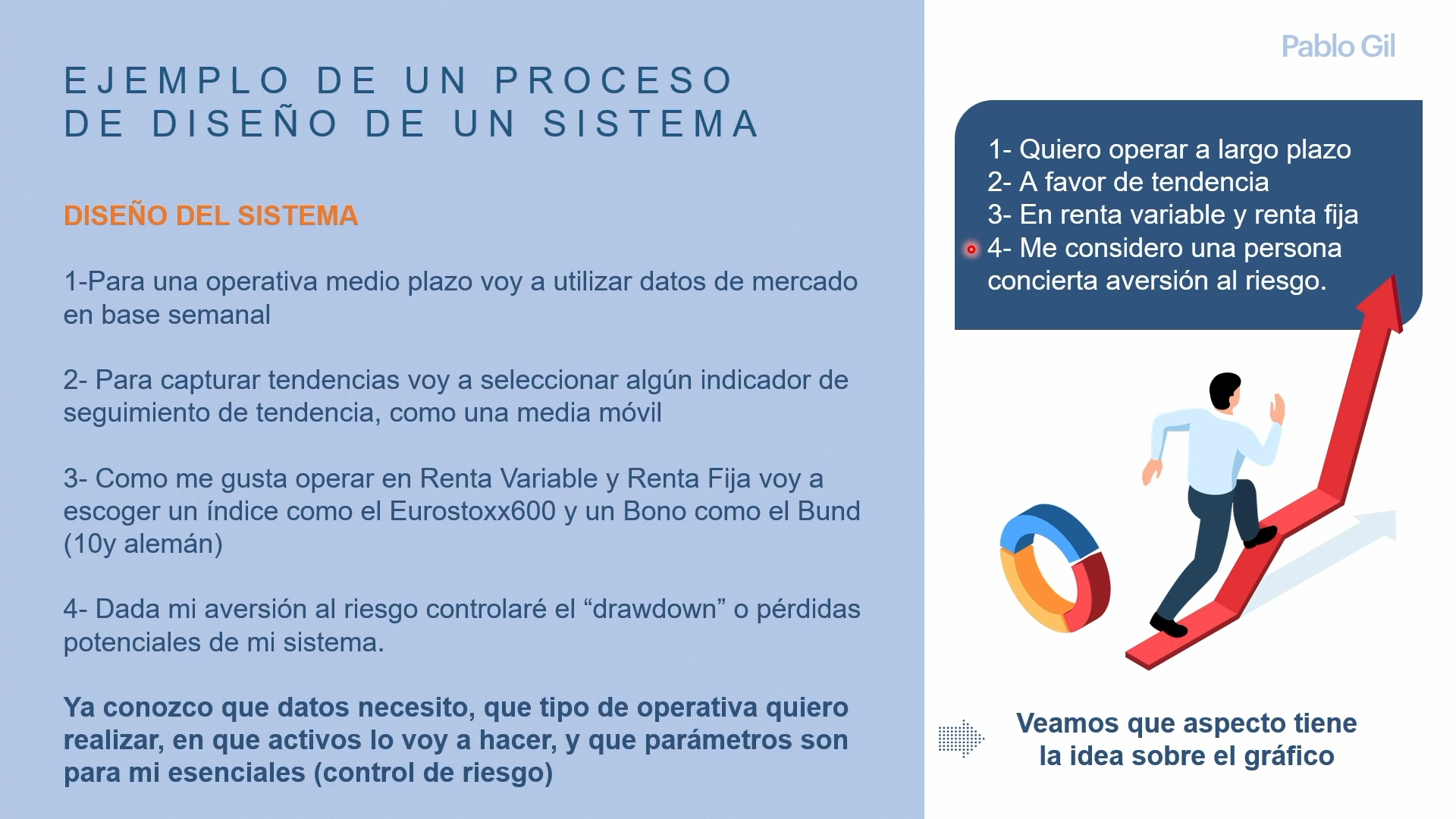 EJEMPLO DE UN PROCESO DE DISEÑO DE UN SISTEMA

DISEÑO DEL SISTEMA

1-Para una operativa medio plazo voy a utilizar datos de mercado en base semanal

2- Para capturar tendencias voy a seleccionar algún indicador de seguimiento de tendencia, como una media móvil

3- Como me gusta operar en Renta Variable y Renta Fija voy a escoger un índice como el Eurostoxx600 y un Bono como el Bund (10y alemán)

4- Dada mi aversión al riesgo controlaré el “drawdown” o pérdidas potenciales de mi sistema.

Ya conozco que datos necesito, que tipo de operativa quiero realizar, en que activos lo voy a hacer, y que parámetros son para mi esenciales (control de riesgo)

Pablo Gil

1- Quiero operar a largo plazo
2- A favor de tendencia
3- En renta variable y renta fija
4- Me considero una persona concierta aversión al riesgo.

Veamos que aspecto tiene la idea sobre el gráfico